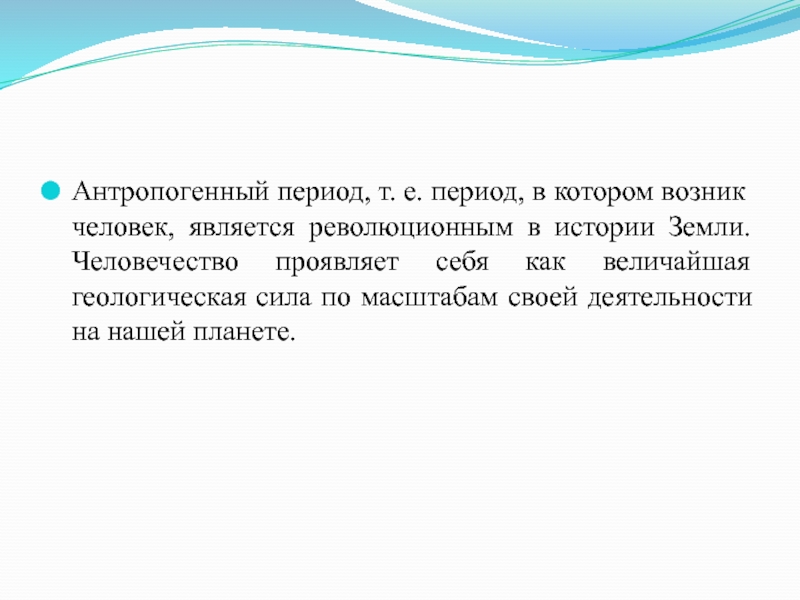 Антропогенный период, т. е. период, в котором возник человек, является революционным в истории Земли. Человечество проявляет себя как величайшая геологическая сила по масштабам своей деятельности на нашей планете.